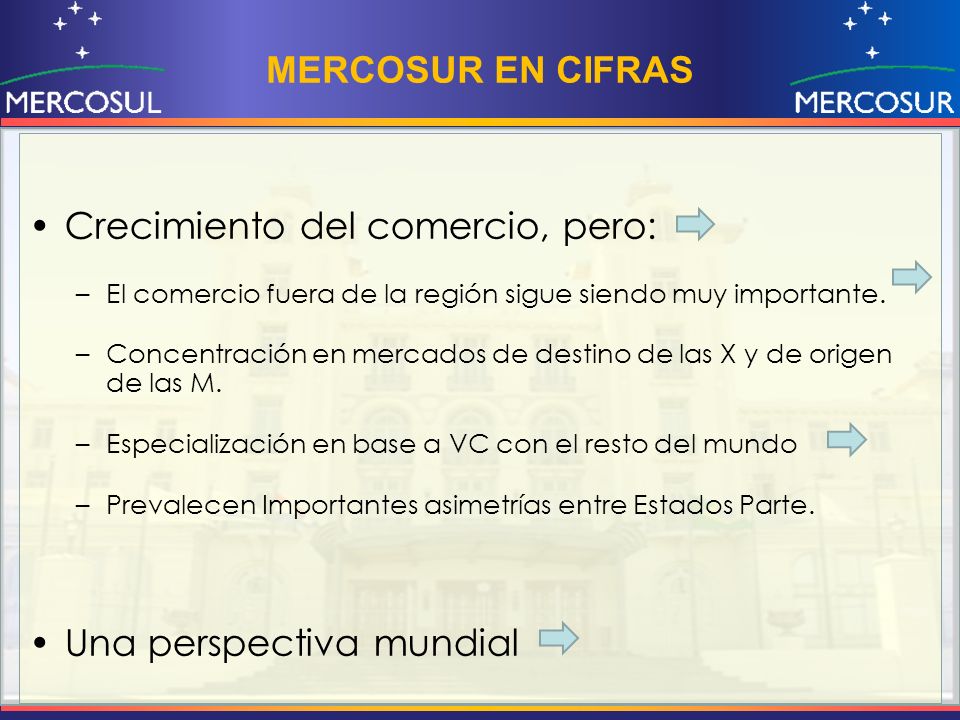 MERCOSUL

MERCOSUR EN CIFRAS

MERCOSUR

• Crecimiento del comercio, pero:

– El comercio fuera de la región sigue siendo muy importante.

– Concentración en mercados de destino de las X y de origen de las M.

– Especialización en base a VC con el resto del mundo

– Prevalecen Importantes asimetrías entre Estados Parte.

• Una perspectiva mundial